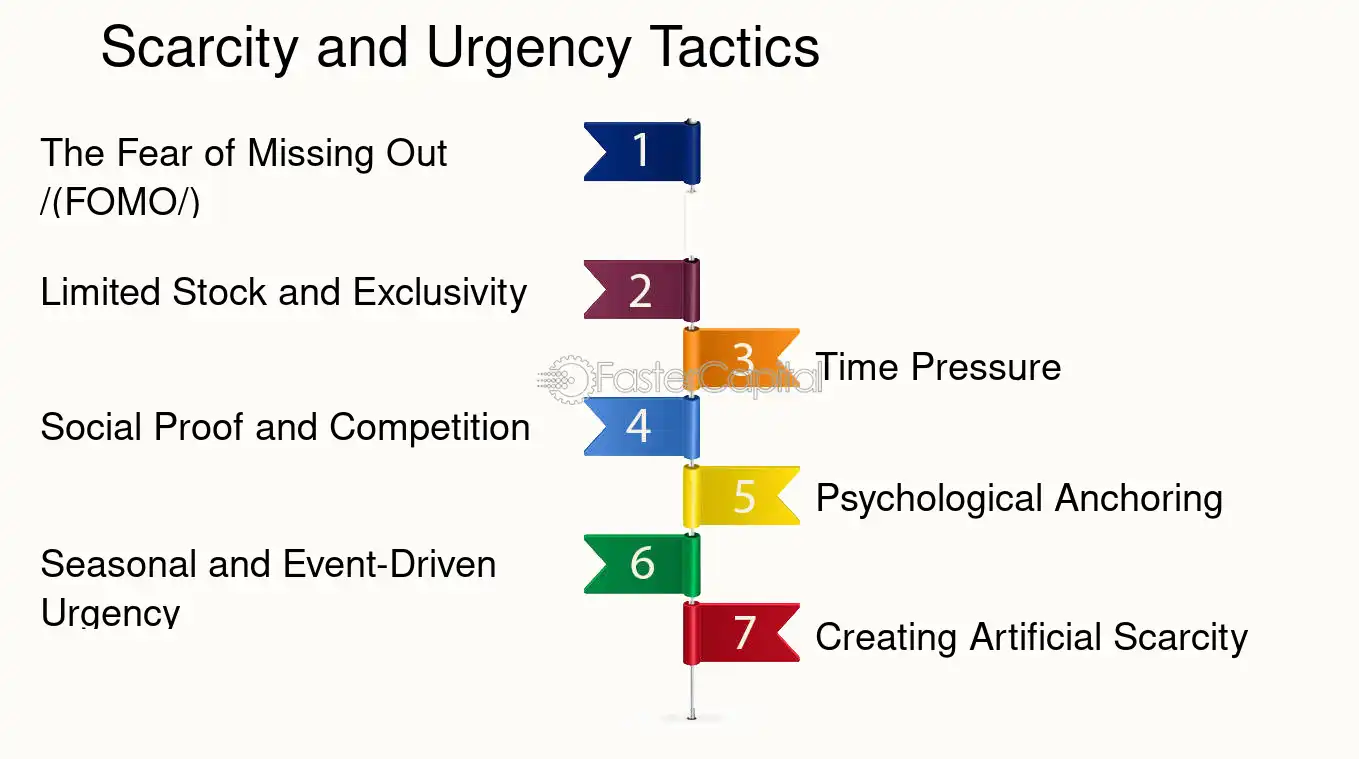 Scarcity and Urgency Tactics

The Fear of Missing Out /(FOMO/)

1

Limited Stock and Exclusivity

2

3

Time Pressure

Social Proof and Competition

4

5

Psychological Anchoring

Seasonal and Event-Driven Urgency

6

7

Creating Artificial Scarcity

FasterCapital